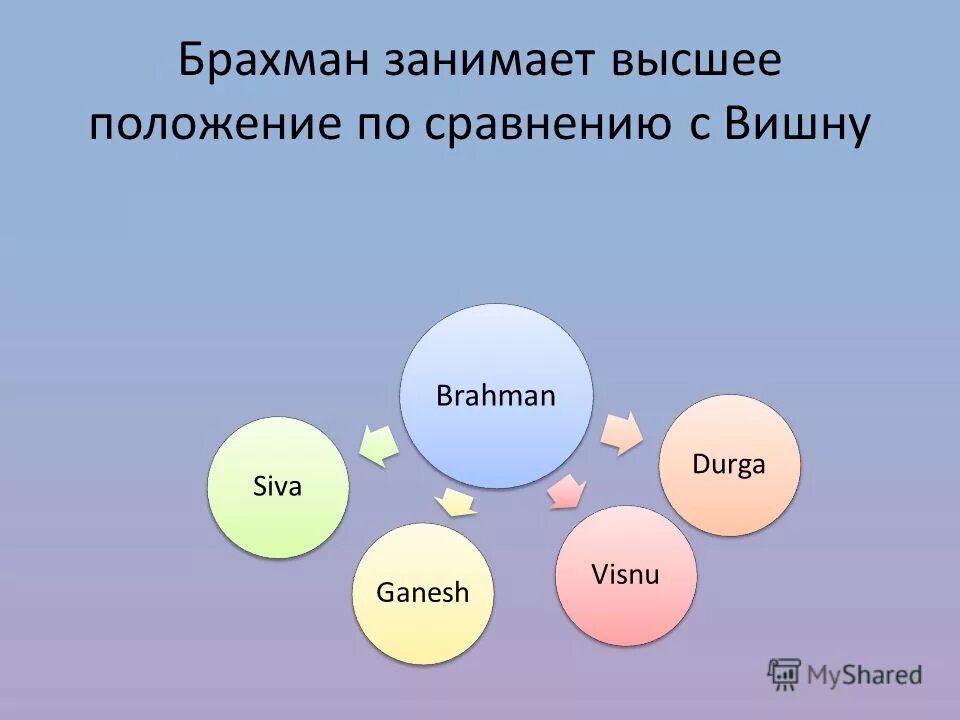 Брахман занимает высшее положение по сравнению с Вишну

Brahman

Siva

Durga

Ganesh

Visnu

MyShared